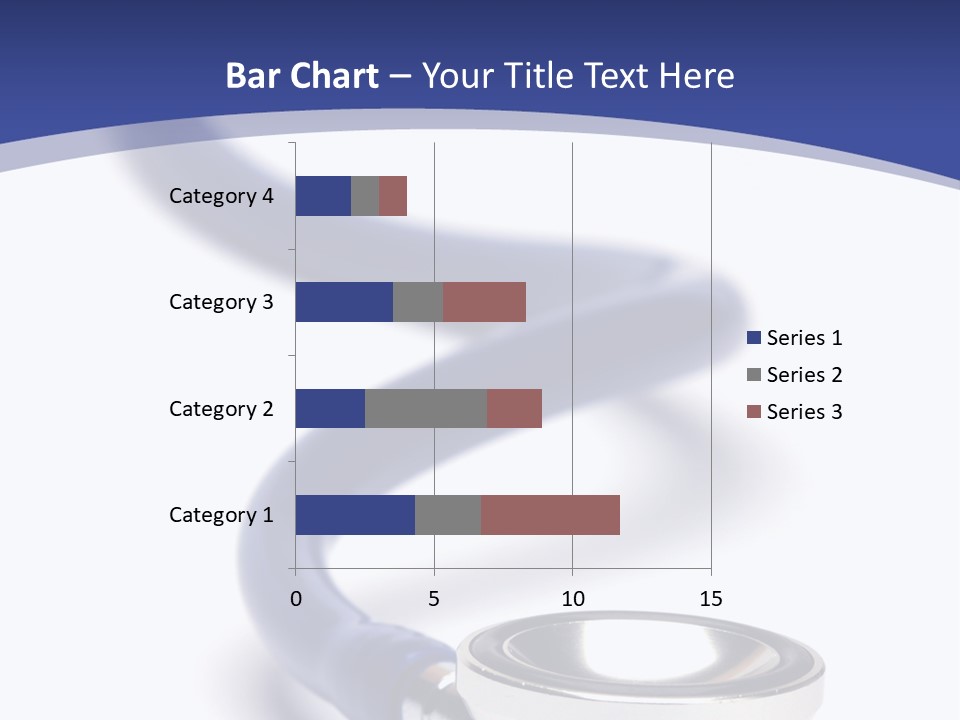 Bar Chart – Your Title Text Here

Category 4
Category 3
Category 2
Category 1

0
5
10
15

Series 1
Series 2
Series 3